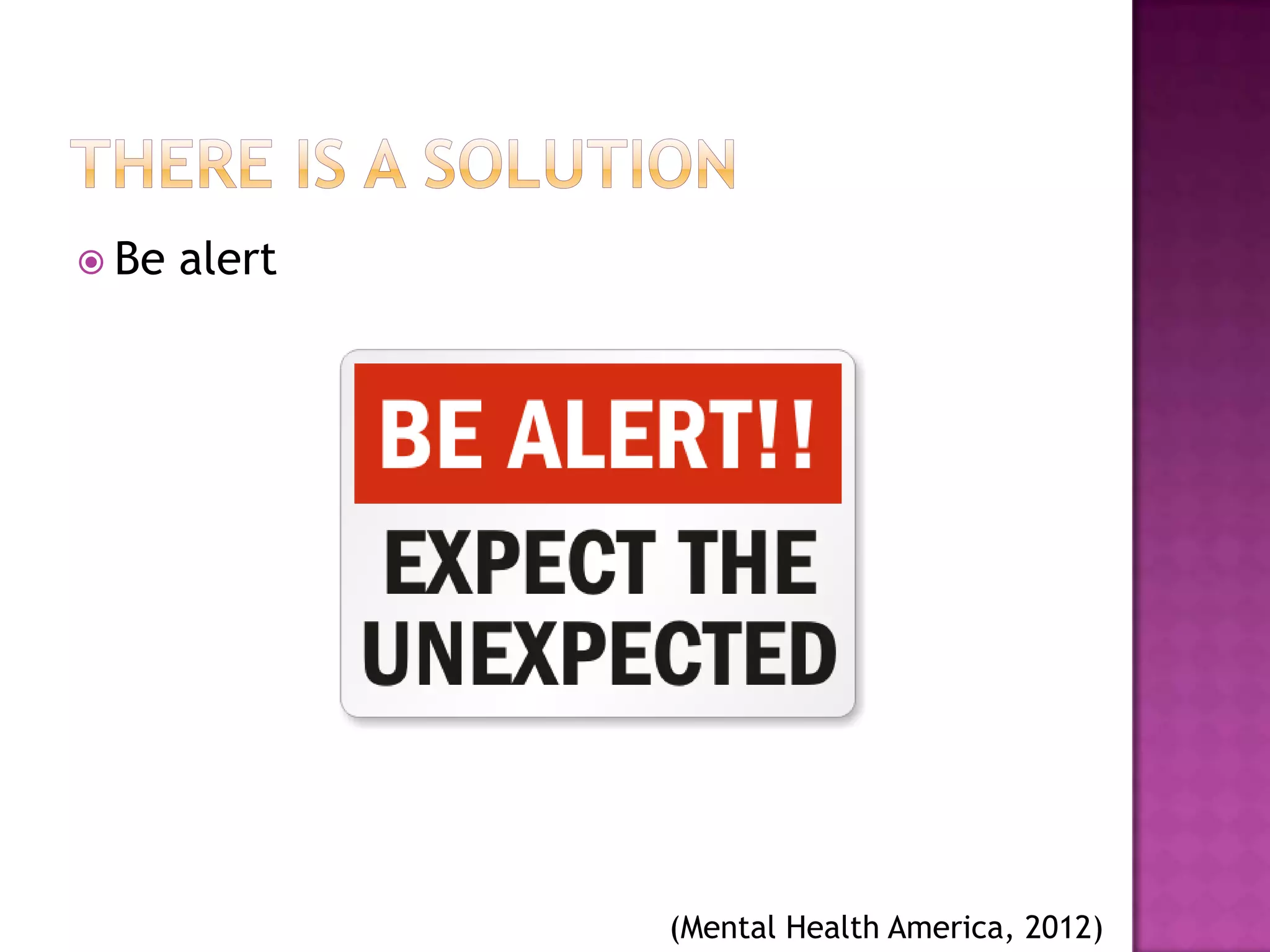 THERE IS A SOLUTION

Be alert

BE ALERT!!

EXPECT THE UNEXPECTED

(Mental Health America, 2012)